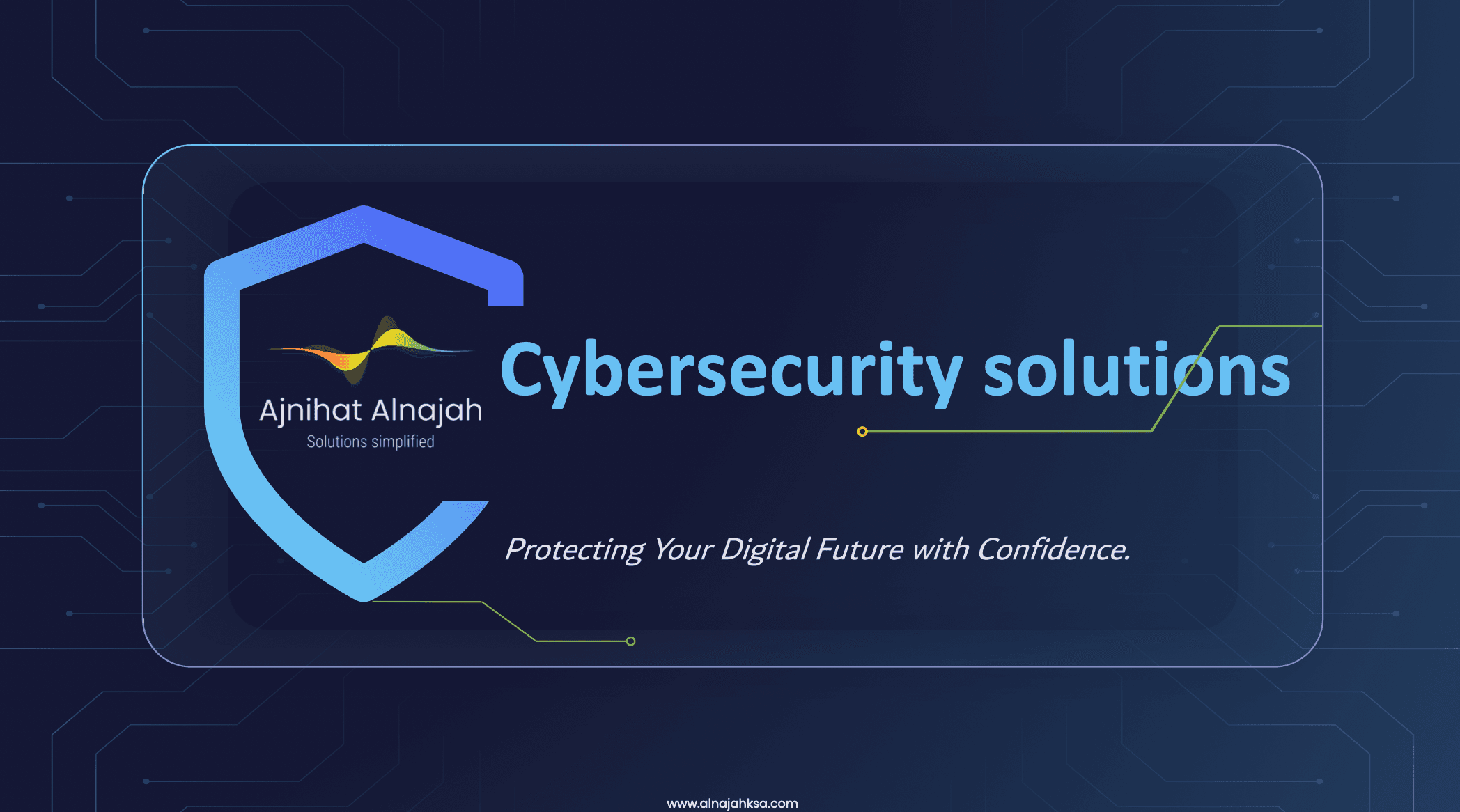 Ajnihat Alnajah
Solutions simplified

Cybersecurity solutions

Protecting Your Digital Future with Confidence.

www.alnajahksa.com